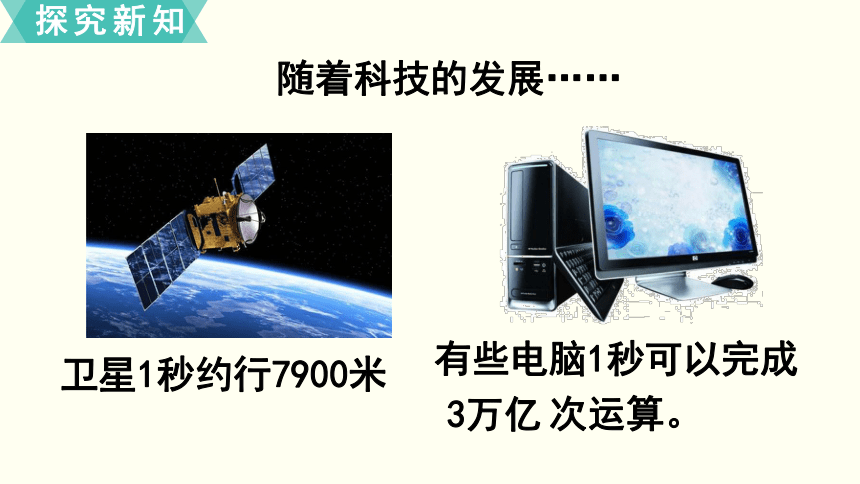 探究新知

随着科技的发展……

卫星1秒约行7900米

有些电脑1秒可以完成3万亿 次运算。